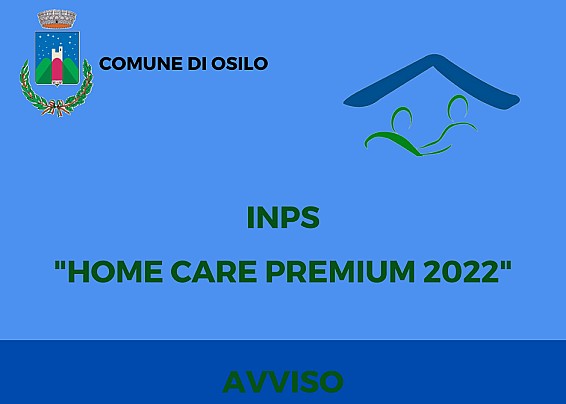 COMUNE DI OSILO

INPS

"HOME CARE PREMIUM 2022"

AVVISO